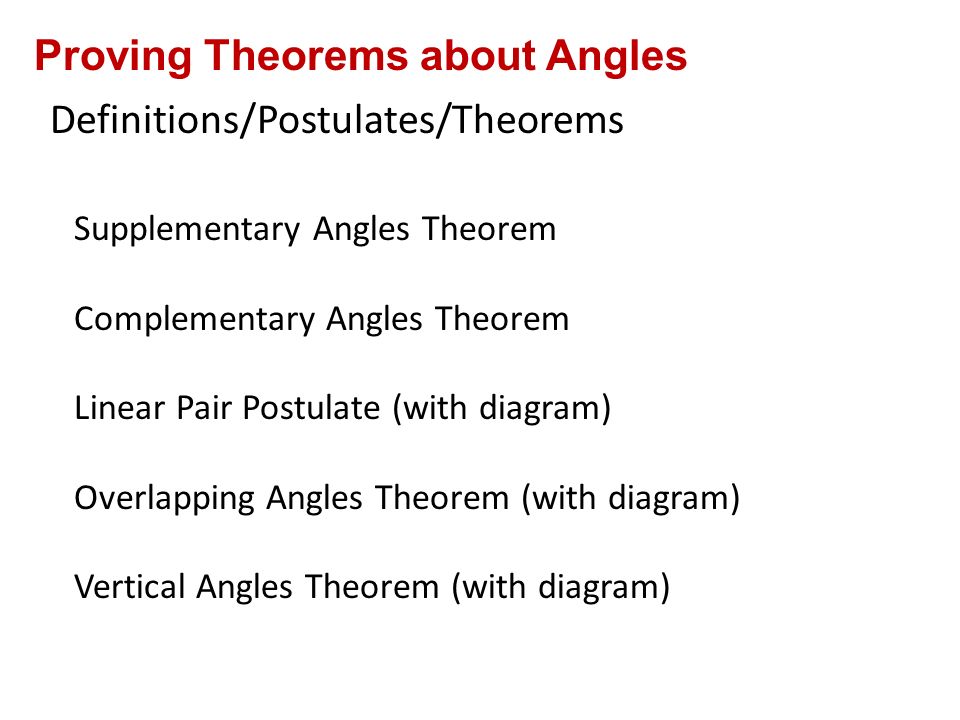 Proving Theorems about Angles

Definitions/Postulates/Theorems

Supplementary Angles Theorem

Complementary Angles Theorem

Linear Pair Postulate (with diagram)

Overlapping Angles Theorem (with diagram)

Vertical Angles Theorem (with diagram)